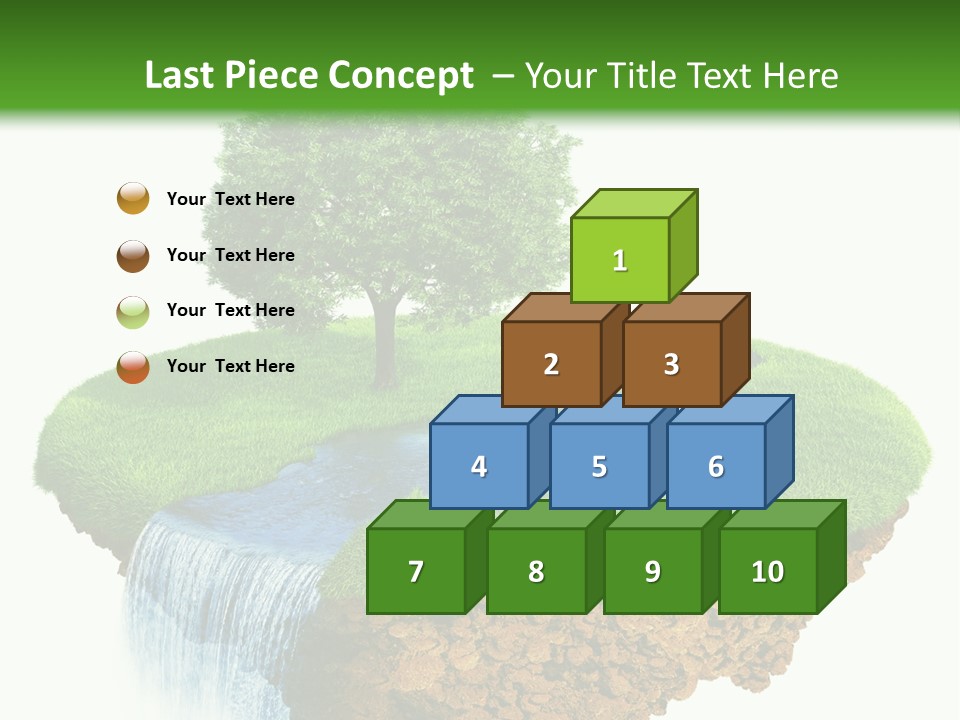 Last Piece Concept – Your Title Text Here

Your Text Here

Your Text Here

Your Text Here

Your Text Here

1

2 3

4 5 6

7 8 9 10